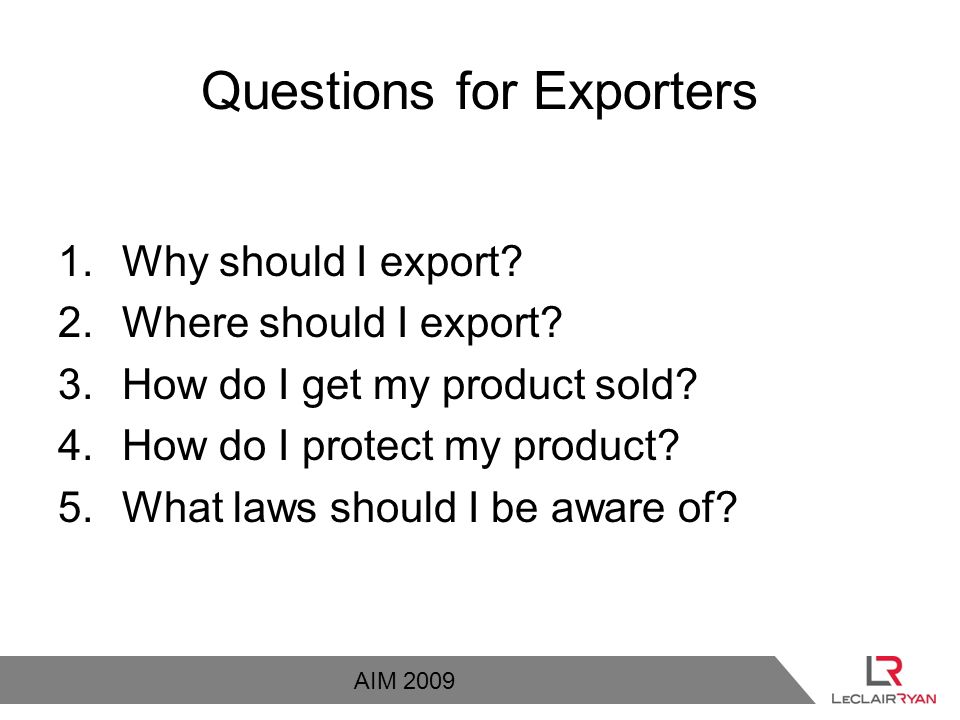 Questions for Exporters

1. Why should I export?
2. Where should I export?
3. How do I get my product sold?
4. How do I protect my product?
5. What laws should I be aware of?

AIM 2009

LR
LECLAIRRYAN